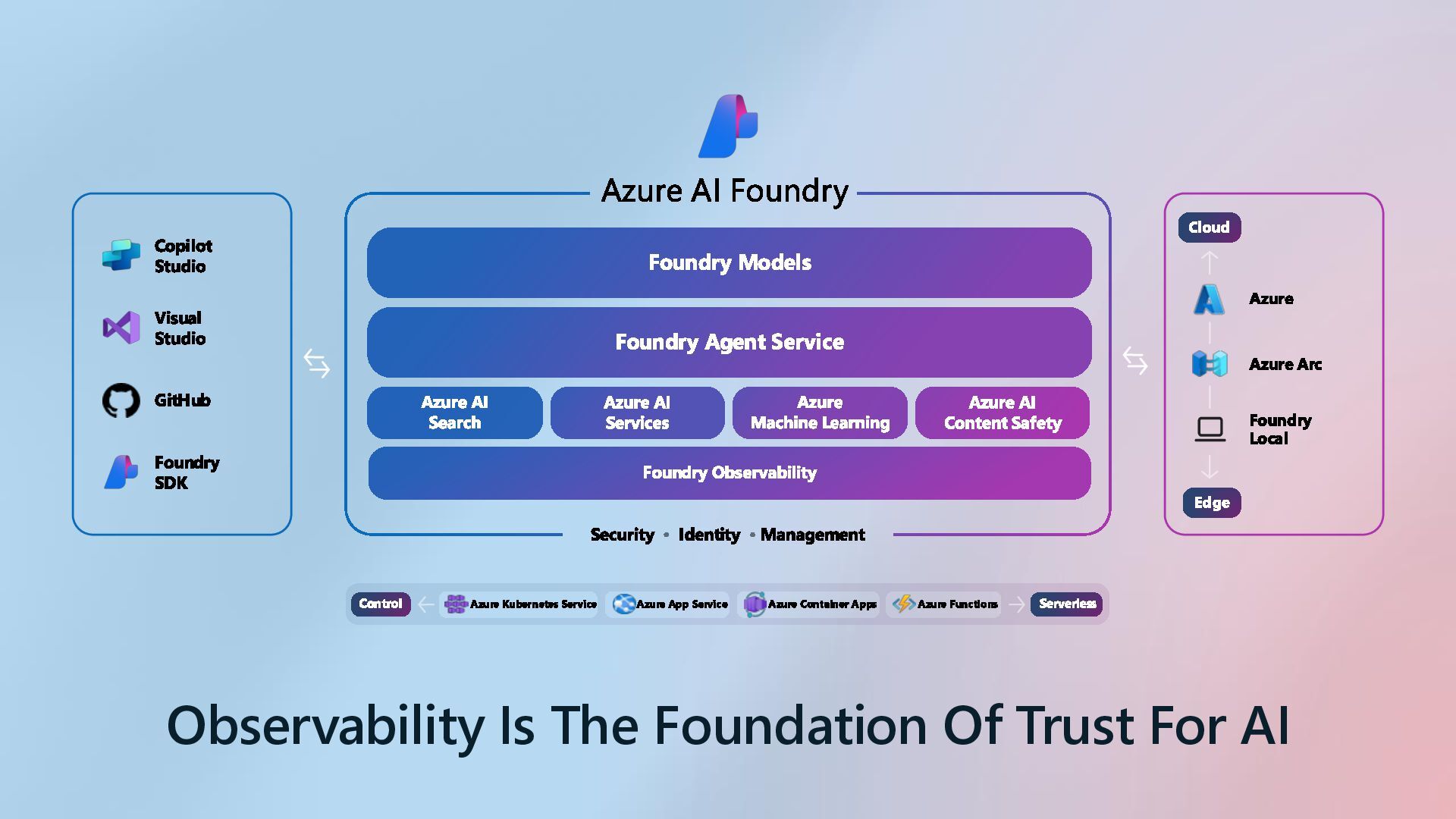 Copilot Studio

Visual Studio

GitHub

Foundry SDK

Azure AI Foundry

Foundry Models

Foundry Agent Service

Azure AI Search

Azure AI Services

Azure Machine Learning

Azure AI Content Safety

Foundry Observability

Security • Identity • Management

Cloud

Azure

Azure Arc

Foundry Local

Edge

Control

Azure Kubernetes Service

Azure App Service

Azure Container Apps

Azure Functions

Serverless

Observability Is The Foundation Of Trust For AI